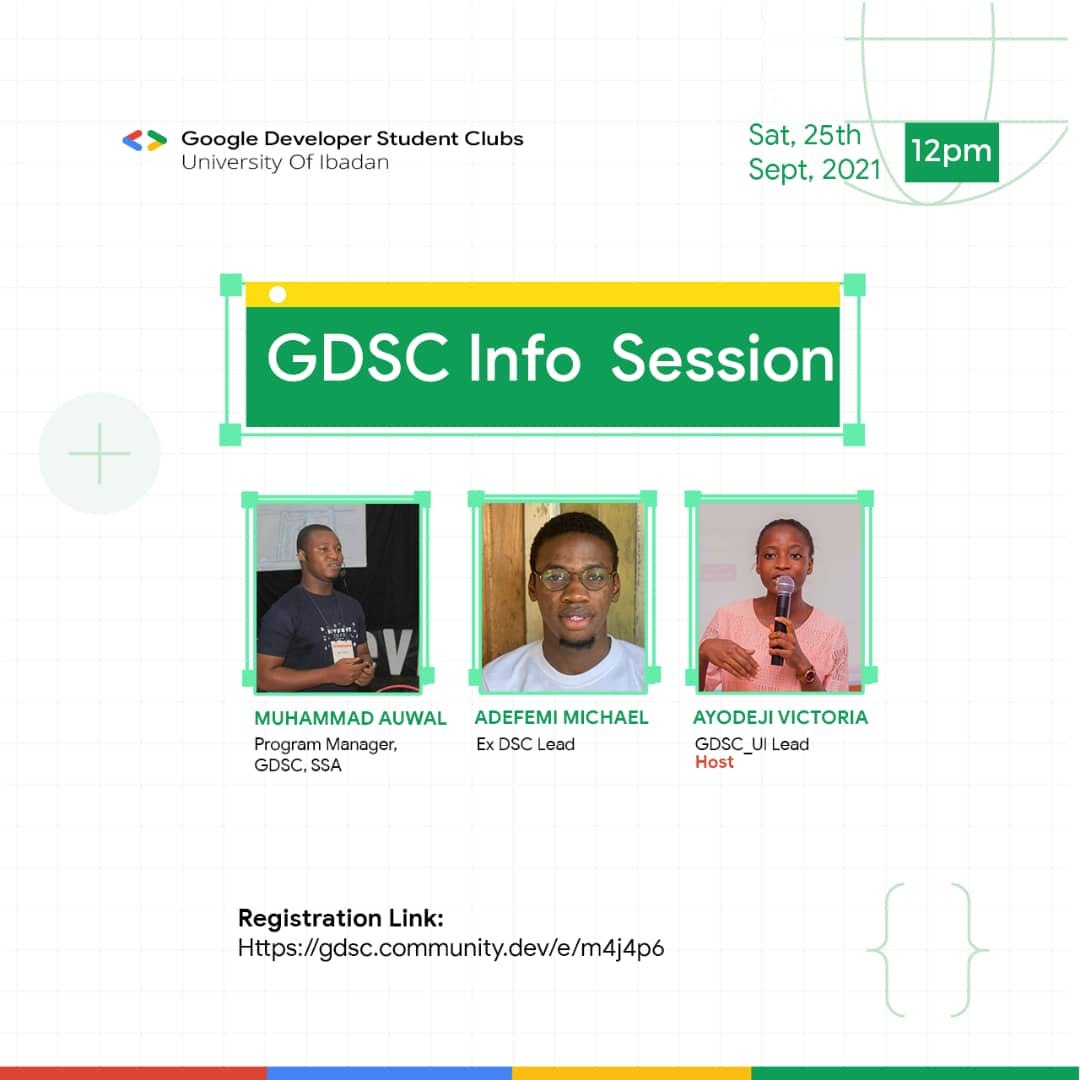 Google Developer Student Clubs
University Of Ibadan

Sat, 25th
Sept, 2021

12pm

GDSC Info Session

MUHAMMAD AUWAL
Program Manager, GDSC, SSA

ADEFEMI MICHAEL
Ex DSC Lead

AYODEJI VICTORIA
GDSC_UI Lead
Host

Registration Link:
Https://gdsc.community.dev/e/m4j4p6